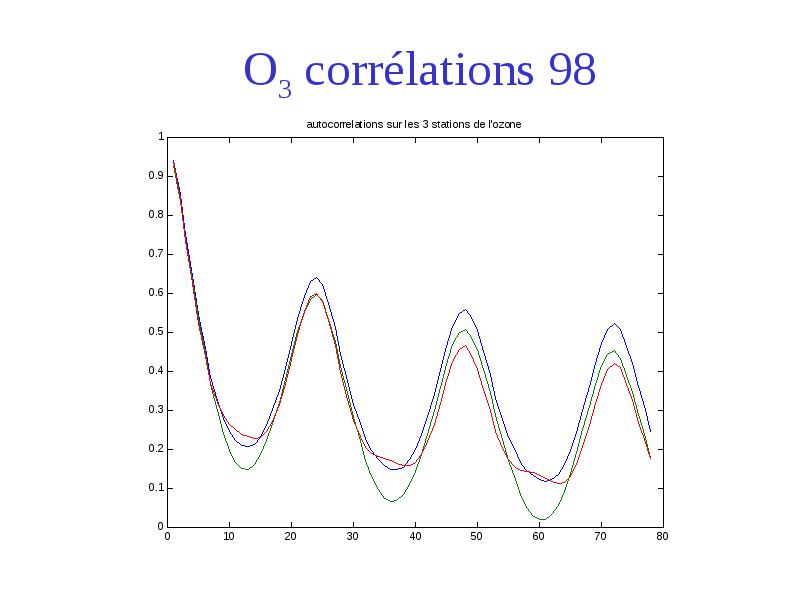 $O_3$ corrélations 98

autocorrelations sur les 3 stations de l'ozone

1
0.9
0.8
0.7
0.6
0.5
0.4
0.3
0.2
0.1
0

0 10 20 30 40 50 60 70 80